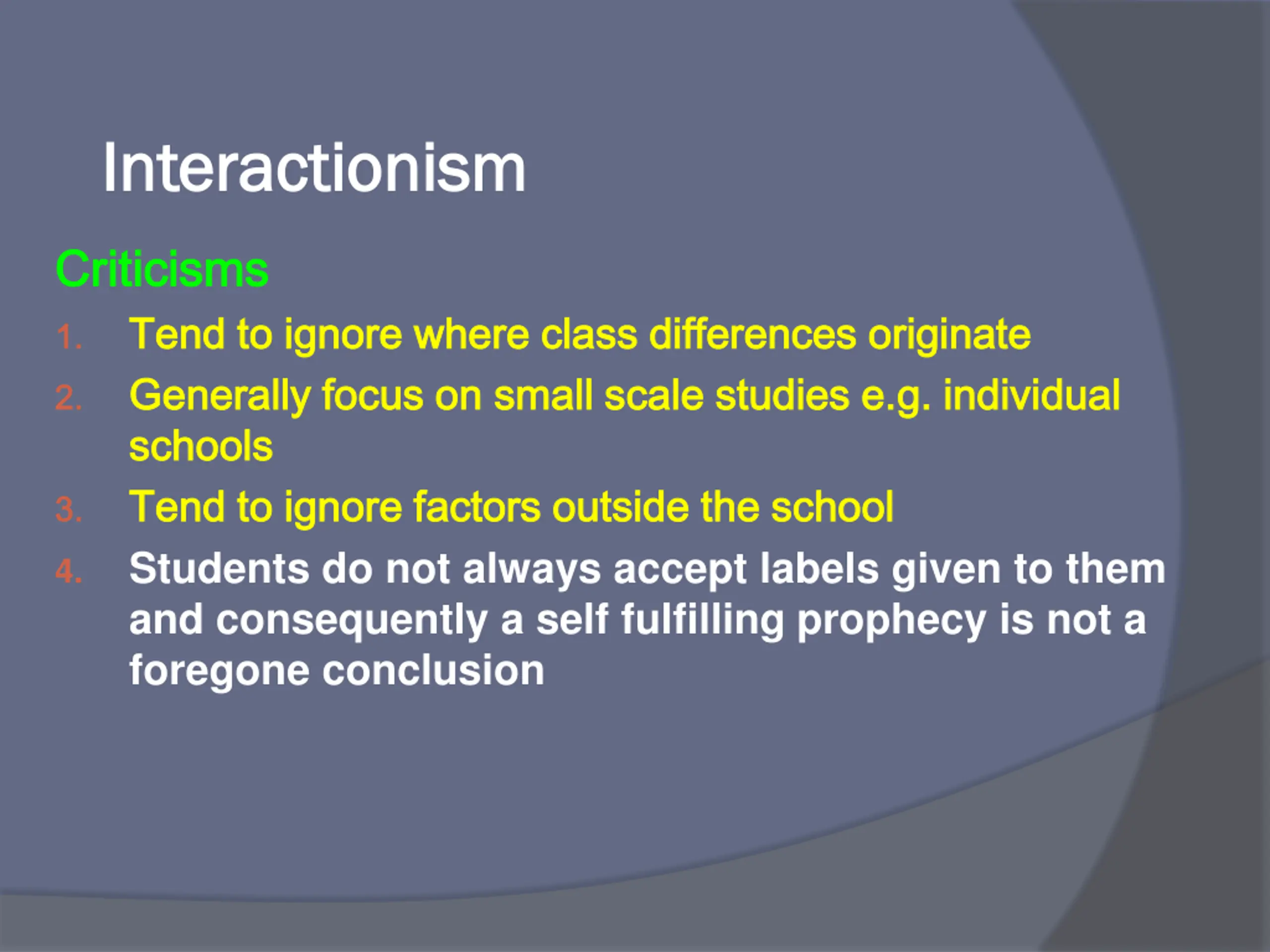 Interactionism

Criticisms

1. Tend to ignore where class differences originate
2. Generally focus on small scale studies e.g. individual schools
3. Tend to ignore factors outside the school
4. Students do not always accept labels given to them and consequently a self fulfilling prophecy is not a foregone conclusion